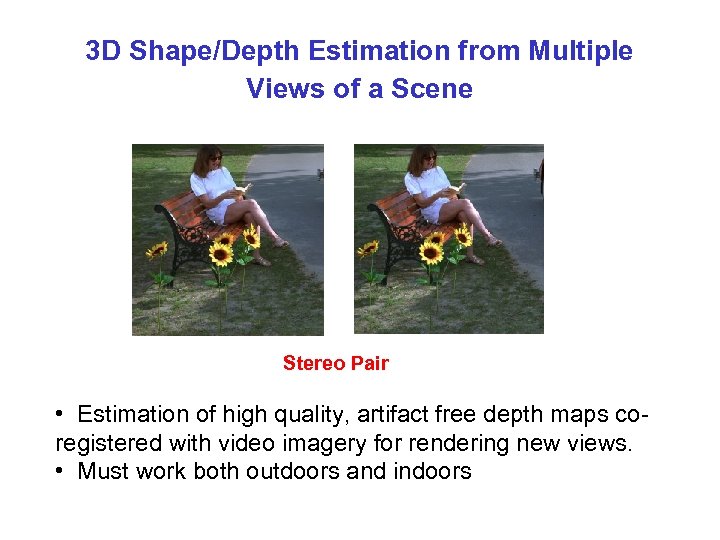 3D Shape/Depth Estimation from Multiple Views of a Scene

Stereo Pair

• Estimation of high quality, artifact free depth maps co-registered with video imagery for rendering new views.
• Must work both outdoors and indoors